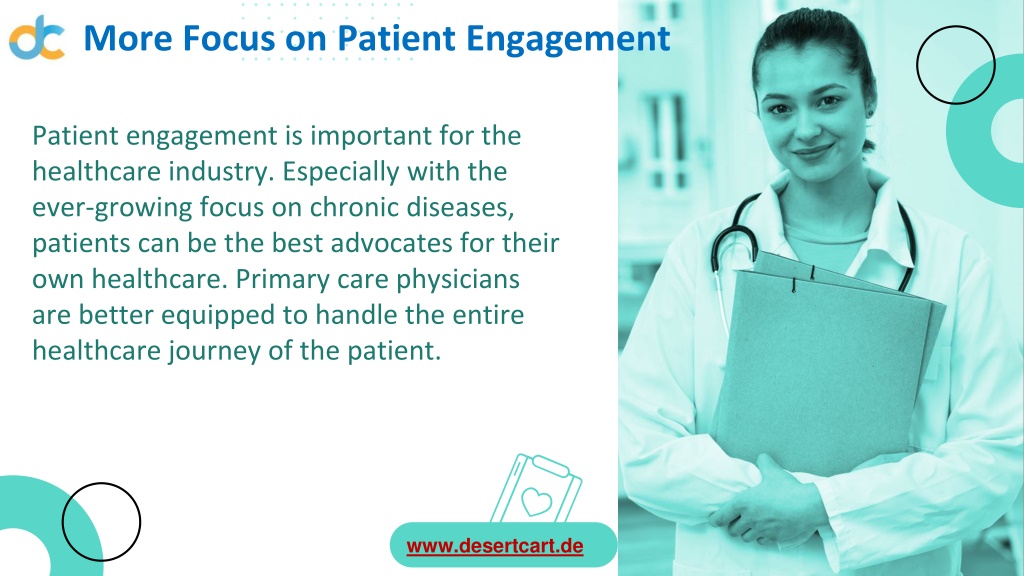 More Focus on Patient Engagement

Patient engagement is important for the healthcare industry. Especially with the ever-growing focus on chronic diseases, patients can be the best advocates for their own healthcare. Primary care physicians are better equipped to handle the entire healthcare journey of the patient.

www.desertcart.de